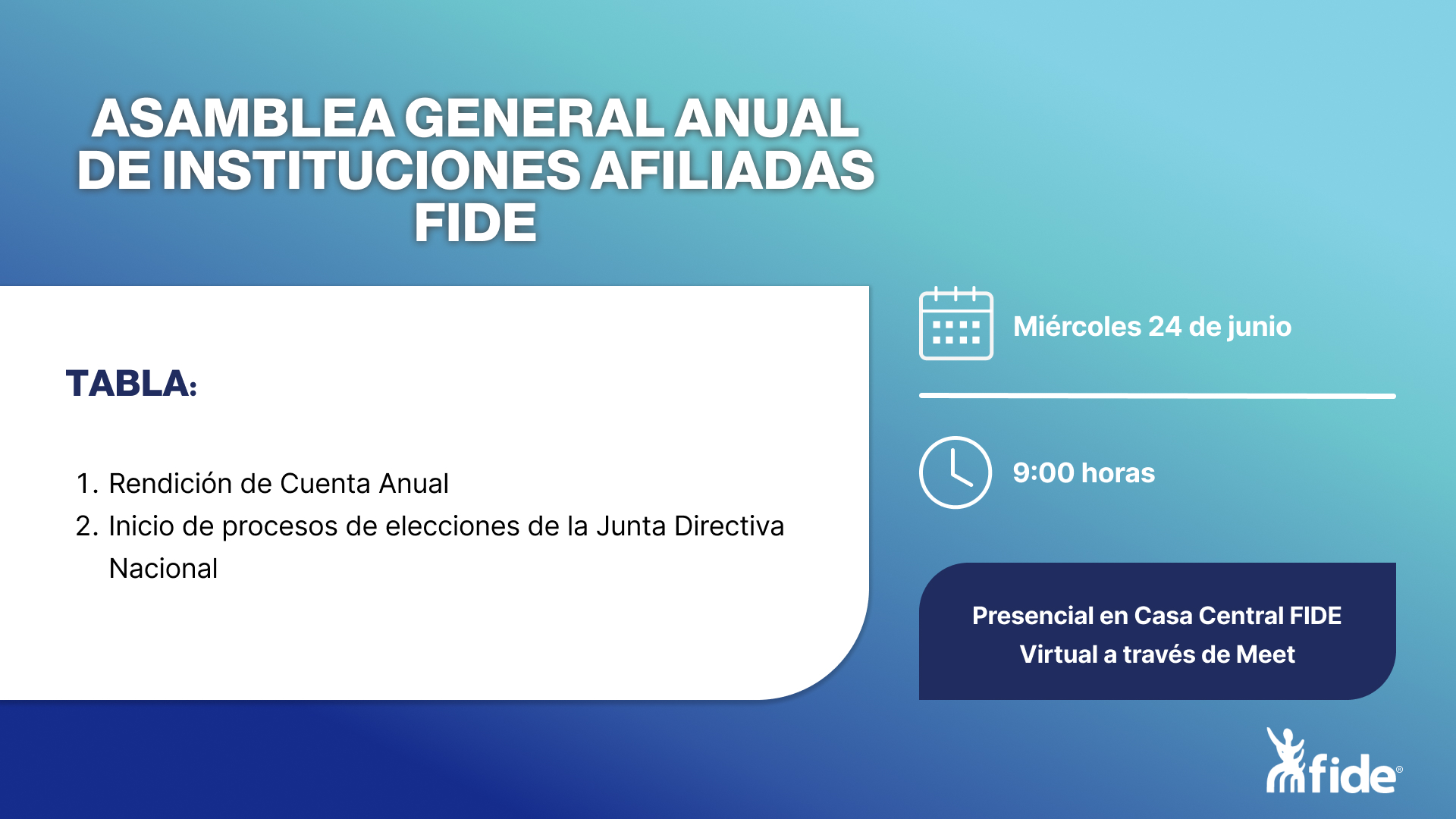 ASAMBLEA GENERAL ANUAL DE INSTITUCIONES AFILIADAS FIDE

TABLA:

1. Rendición de Cuenta Anual
2. Inicio de procesos de elecciones de la Junta Directiva Nacional

Miércoles 24 de junio

9:00 horas

Presencial en Casa Central FIDE
Virtual a través de Meet

fide®